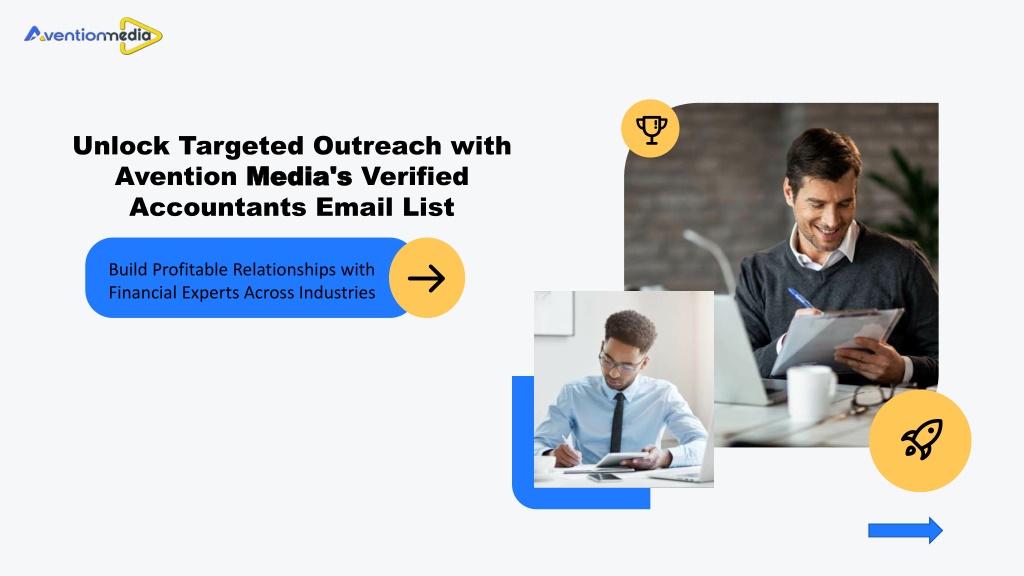 Aventionmedia

Unlock Targeted Outreach with Avention Media's Verified Accountants Email List

Build Profitable Relationships with Financial Experts Across Industries